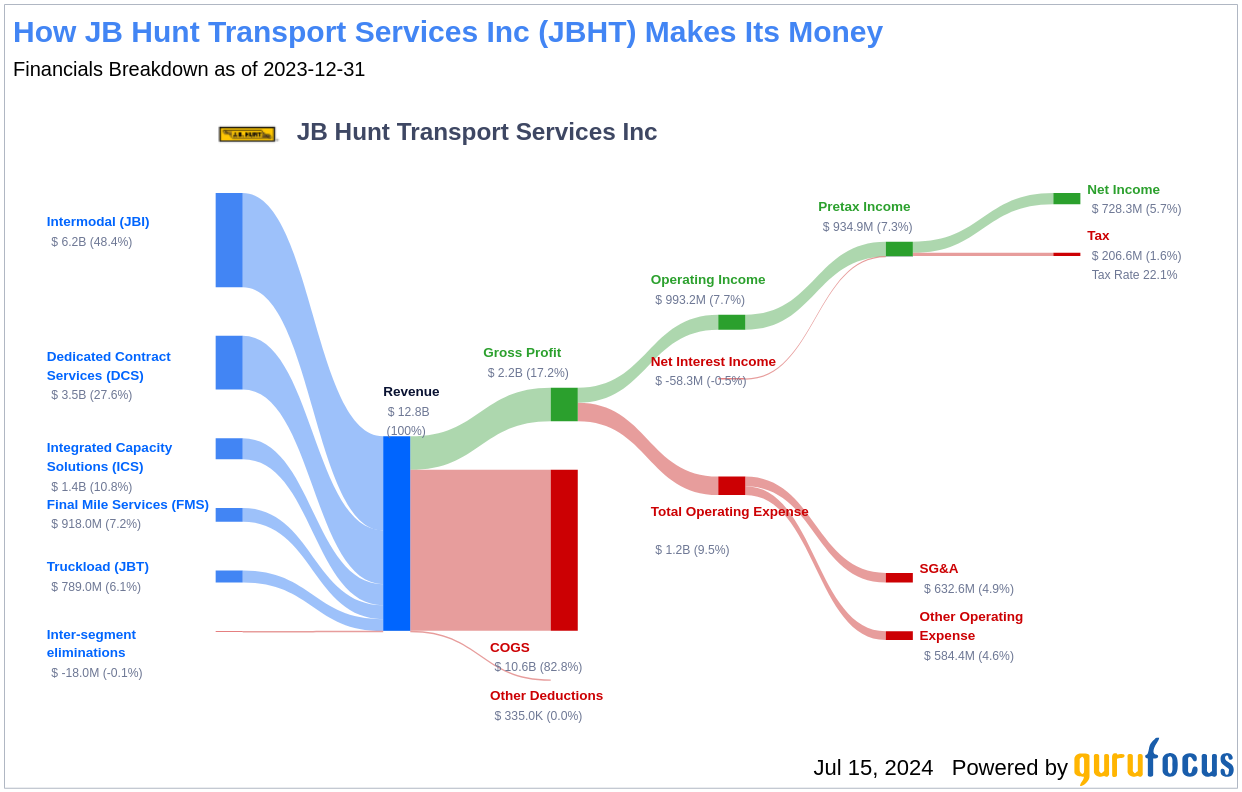 How JB Hunt Transport Services Inc (JBHT) Makes Its Money
Financials Breakdown as of 2023-12-31

J.B. HUNT

JB Hunt Transport Services Inc

Intermodal (JBI)
$ 6.2B (48.4%)

Dedicated Contract Services (DCS)
$ 3.5B (27.6%)

Integrated Capacity Solutions (ICS)
$ 1.4B (10.8%)

Final Mile Services (FMS)
$ 918.0M (7.2%)

Truckload (JBT)
$ 789.0M (6.1%)

Inter-segment eliminations
$ -18.0M (-0.1%)

Revenue
$ 12.8B
(100%)

Gross Profit
$ 2.2B (17.2%)

COGS
$ 10.6B (82.8%)

Other Deductions
$ 335.0K (0.0%)

Operating Income
$ 993.2M (7.7%)

Net Interest Income
$ -58.3M (-0.5%)

Total Operating Expense
$ 1.2B (9.5%)

Pretax Income
$ 934.9M (7.3%)

SG&A
$ 632.6M (4.9%)

Other Operating Expense
$ 584.4M (4.6%)

Net Income
$ 728.3M (5.7%)

Tax
$ 206.6M (1.6%)
Tax Rate 22.1%

Jul 15, 2024 Powered by gurufocus